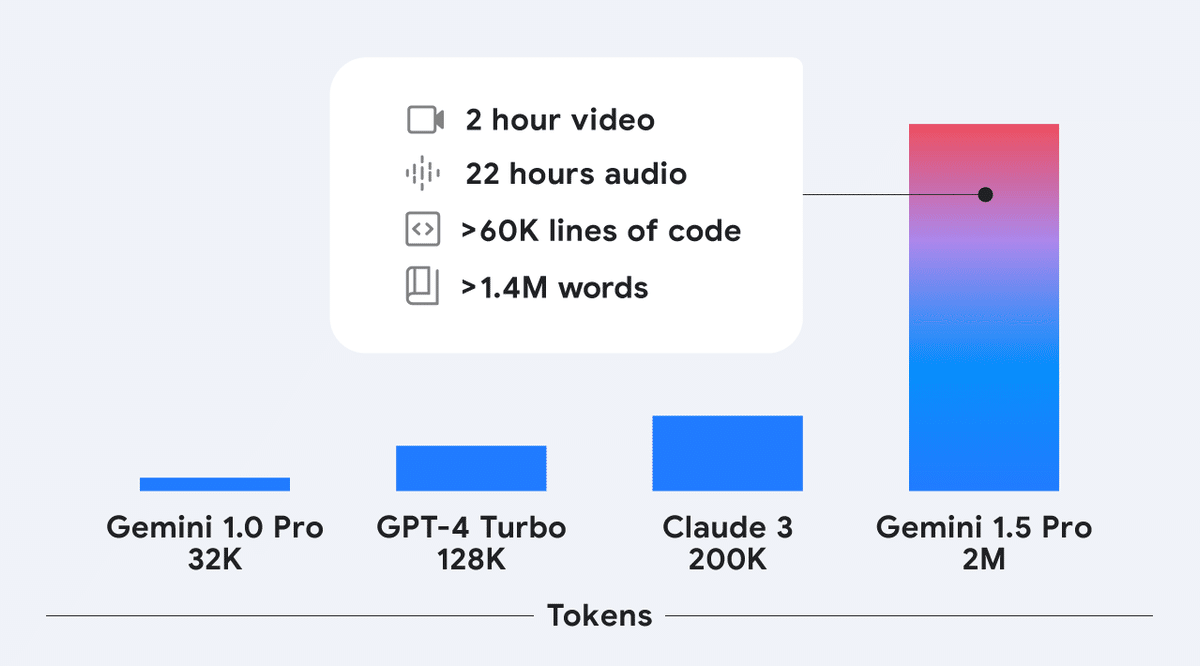 2 hour video
22 hours audio
>60K lines of code
>1.4M words

Gemini 1.0 Pro
32K

GPT-4 Turbo
128K

Claude 3
200K

Gemini 1.5 Pro
2M

Tokens